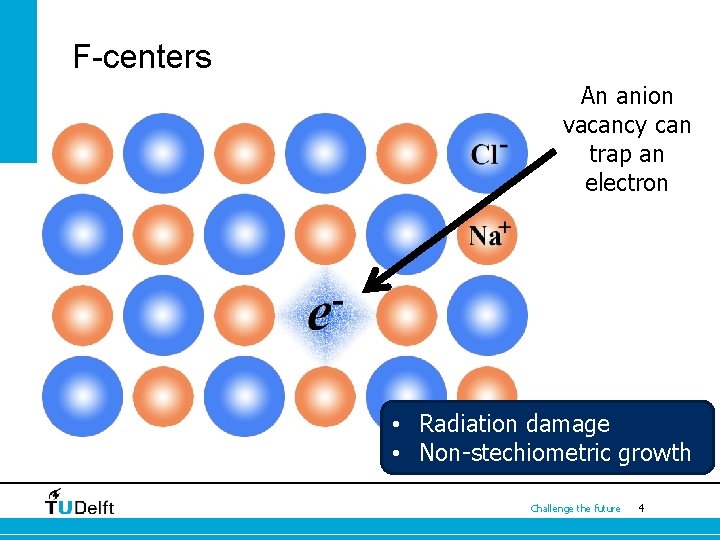 F-centers

An anion vacancy can trap an electron

$Cl^-$

$Na^+$

$e^-$

• Radiation damage
• Non-stechiometric growth

TUDelft

Challenge the future

4